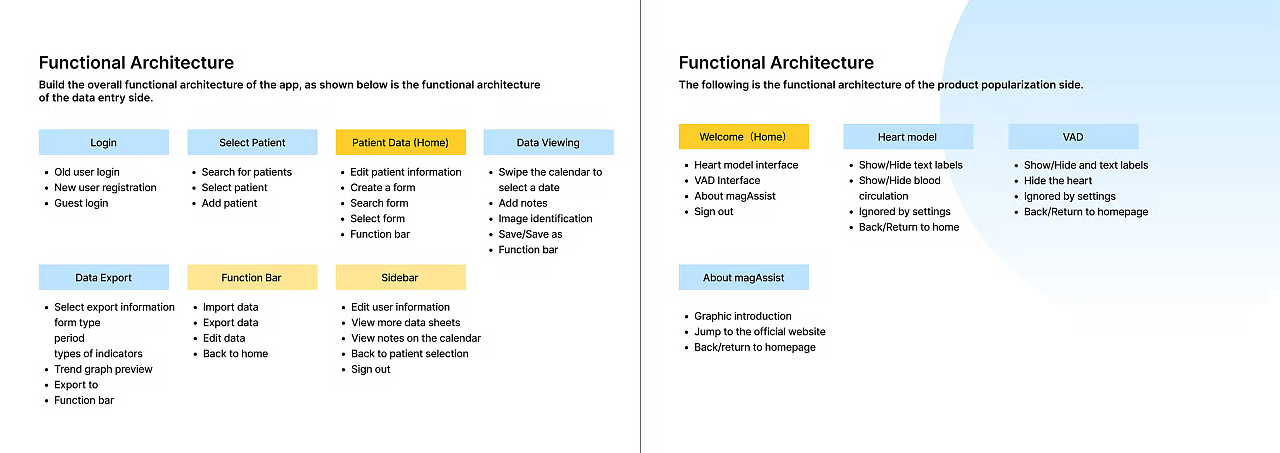 Functional Architecture

Build the overall functional architecture of the app, as shown below is the functional architecture of the data entry side.

Login
- Old user login
- New user registration
- Guest login

Select Patient
- Search for patients
- Select patient
- Add patient

Patient Data (Home)
- Edit patient information
- Create a form
- Search form
- Select form
- Function bar

Data Viewing
- Swipe the calendar to select a date
- Add notes
- Image identification
- Save/Save as
- Function bar

Data Export
- Select export information form type period types of indicators
- Trend graph preview
- Export to
- Function bar

Function Bar
- Import data
- Export data
- Edit data
- Back to home

Sidebar
- Edit user information
- View more data sheets
- View notes on the calendar
- Back to patient selection
- Sign out

Functional Architecture

The following is the functional architecture of the product popularization side.

Welcome（Home)
- Heart model interface
- VAD Interface
- About magAssist
- Sign out

Heart model
- Show/Hide text labels
- Show/Hide blood circulation
- Ignored by settings
- Back/Return to home

VAD
- Show/Hide and text labels
- Hide the heart
- Ignored by settings
- Back/Return to homepage

About magAssist
- Graphic introduction
- Jump to the official website
- Back/return to homepage